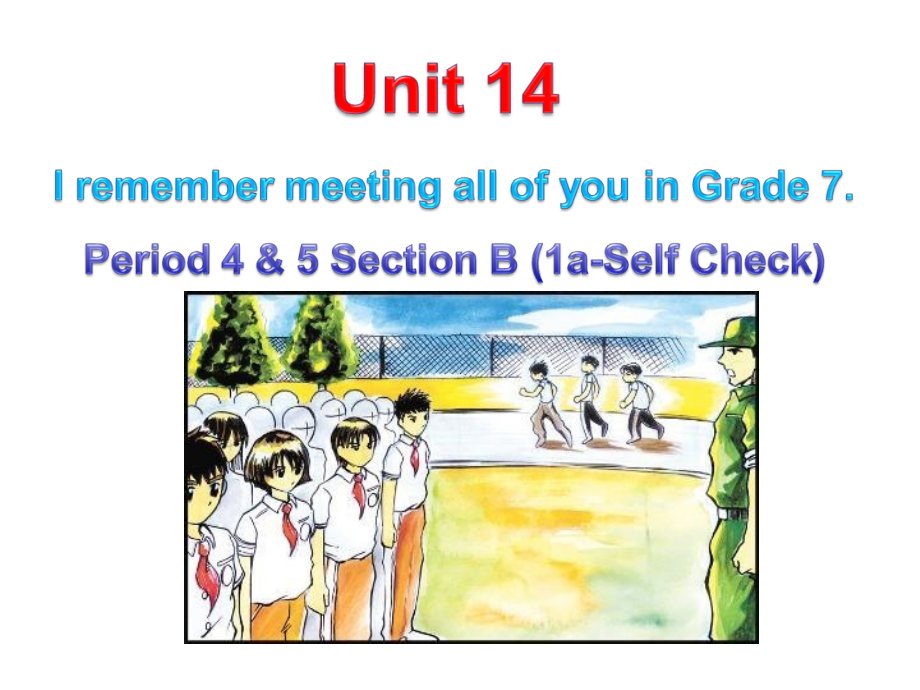 Unit 14

I remember meeting all of you in Grade 7.

Period 4 & 5 Section B (1a-Self Check)